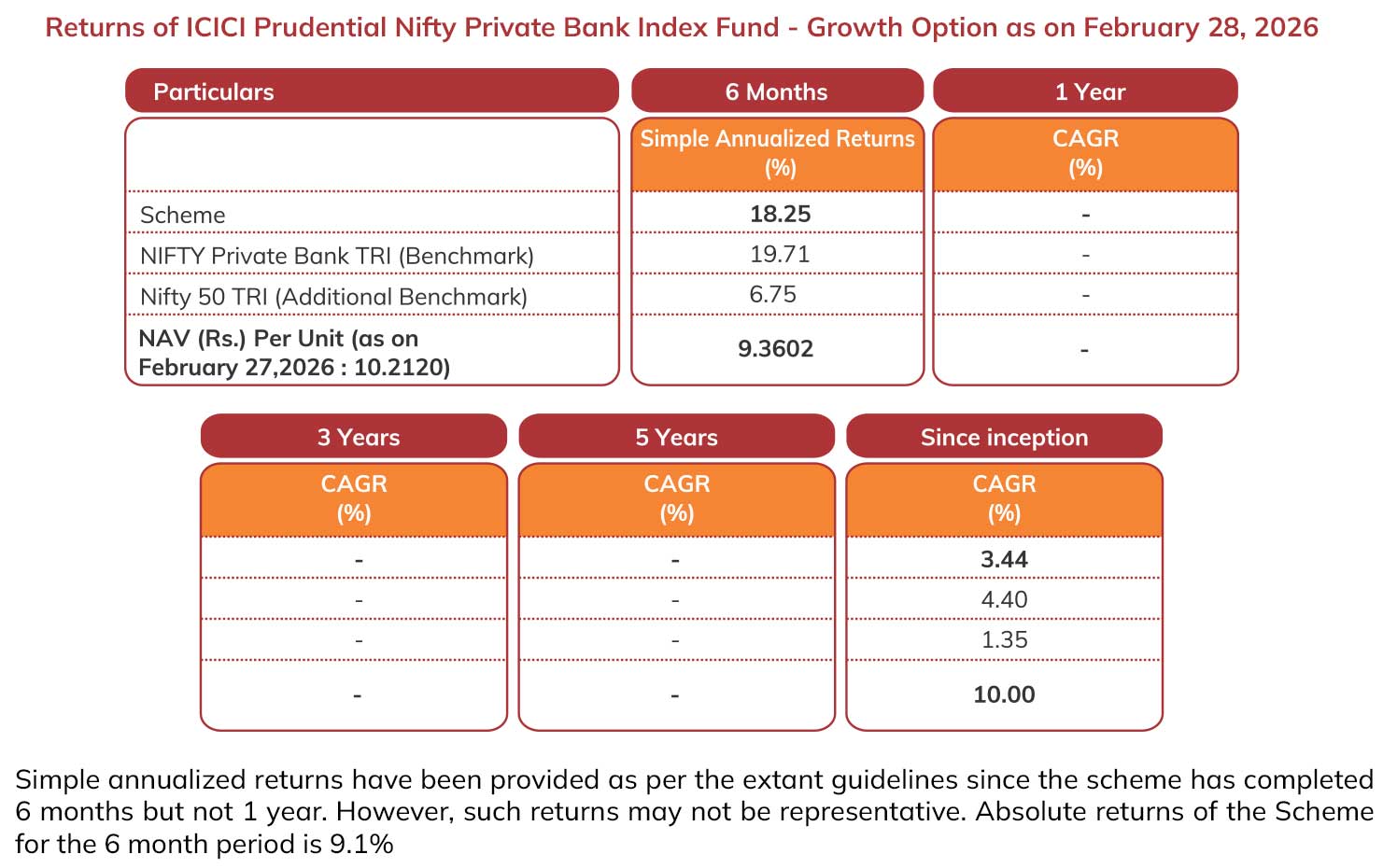 Returns of ICICI Prudential Nifty Private Bank Index Fund - Growth Option as on February 28, 2026

| Particulars | 6 Months | 1 Year |
|---|---|---|
| | Simple Annualized Returns (%) | CAGR (%) |
| Scheme | 18.25 | - |
| NIFTY Private Bank TRI (Benchmark) | 19.71 | - |
| Nifty 50 TRI (Additional Benchmark) | 6.75 | - |
| NAV (Rs.) Per Unit (as on February 27,2026 : 10.2120) | 9.3602 | - |

| 3 Years | 5 Years | Since inception |
|---|---|---|
| CAGR (%) | CAGR (%) | CAGR (%) |
| - | - | 3.44 |
| - | - | 4.40 |
| - | - | 1.35 |
| - | - | 10.00 |

Simple annualized returns have been provided as per the extant guidelines since the scheme has completed 6 months but not 1 year. However, such returns may not be representative. Absolute returns of the Scheme for the 6 month period is 9.1%